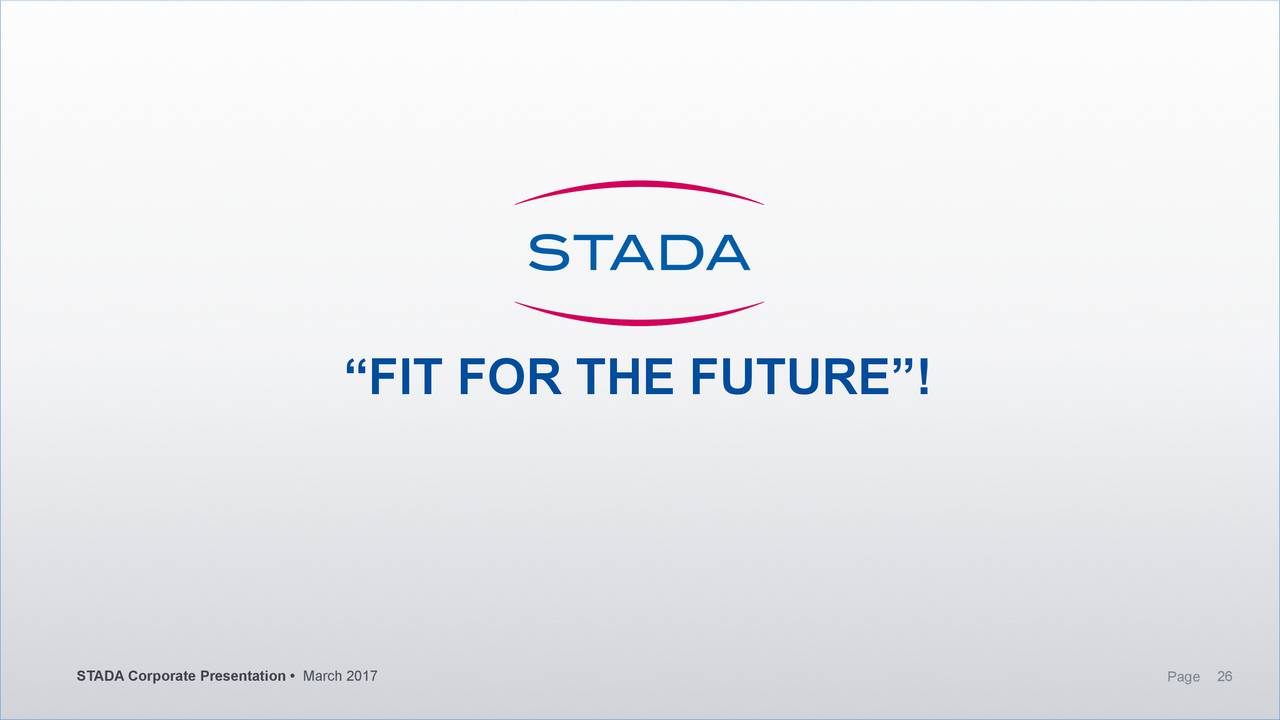 STADA

“FIT FOR THE FUTURE”!

STADA Corporate Presentation • March 2017

Page 26